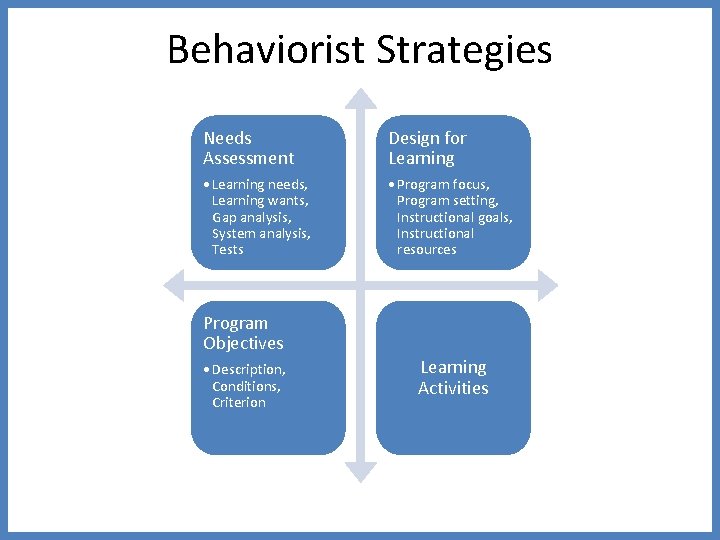 Behaviorist Strategies

Needs Assessment

• Learning needs, Learning wants, Gap analysis, System analysis, Tests

Design for Learning

• Program focus, Program setting, Instructional goals, Instructional resources

Program Objectives

• Description, Conditions, Criterion

Learning Activities